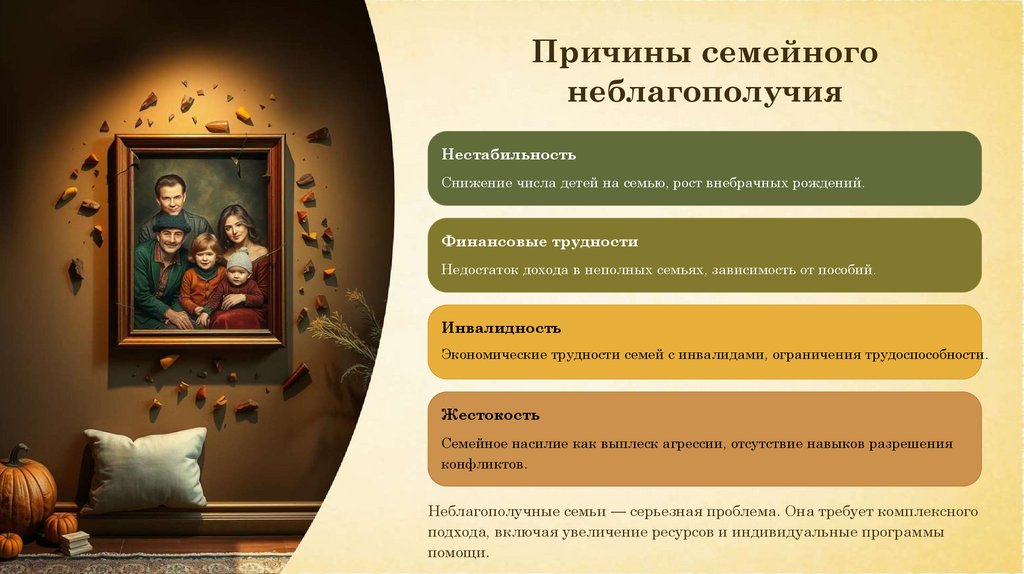 Причины семейного неблагополучия

Нестабильность

Снижение числа детей на семью, рост внебрачных рождений.

Финансовые трудности

Недостаток дохода в неполных семьях, зависимость от пособий.

Инвалидность

Экономические трудности семей с инвалидами, ограничения трудоспособности.

Жестокость

Семейное насилие как выплеск агрессии, отсутствие навыков разрешения конфликтов.

Неблагополучные семьи — серьезная проблема. Она требует комплексного подхода, включая увеличение ресурсов и индивидуальные программы помощи.